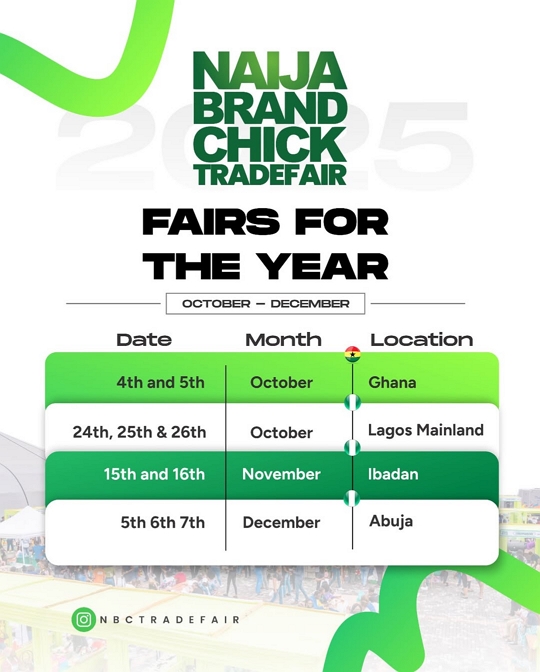 2025

NAIJA BRAND CHICK TRADEFAIR

FAIRS FOR THE YEAR

OCTOBER – DECEMBER

| Date | Month | Location |
|---|---|---|
| 4th and 5th | October | Ghana |
| 24th, 25th & 26th | October | Lagos Mainland |
| 15th and 16th | November | Ibadan |
| 5th 6th 7th | December | Abuja |

NBCTRADEFAIR